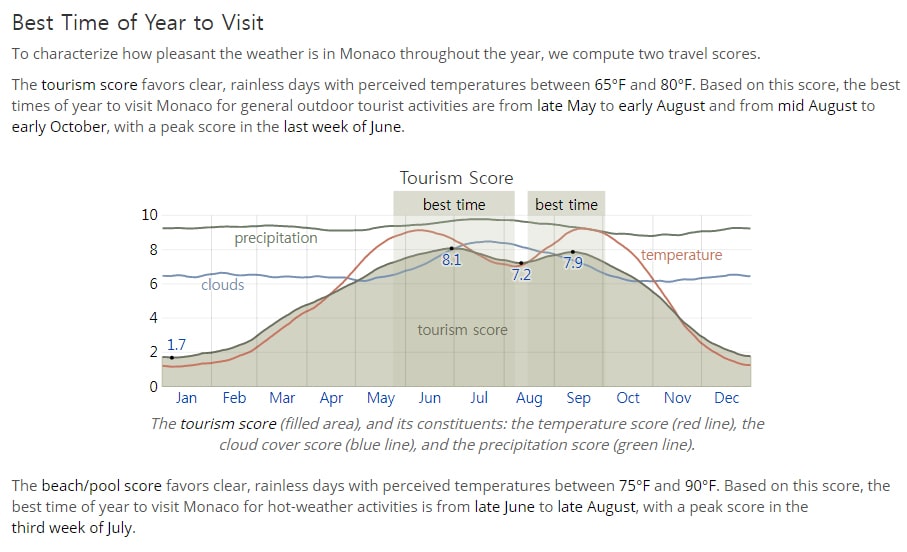 Best Time of Year to Visit

To characterize how pleasant the weather is in Monaco throughout the year, we compute two travel scores.

The tourism score favors clear, rainless days with perceived temperatures between 65°F and 80°F. Based on this score, the best times of year to visit Monaco for general outdoor tourist activities are from late May to early August and from mid August to early October, with a peak score in the last week of June.

Tourism Score

best time

best time

10

8

6

4

2

0

precipitation

clouds

temperature

tourism score

1.7

8.1

7.2

7.9

Jan Feb Mar Apr May Jun Jul Aug Sep Oct Nov Dec

The tourism score (filled area), and its constituents: the temperature score (red line), the cloud cover score (blue line), and the precipitation score (green line).

The beach/pool score favors clear, rainless days with perceived temperatures between 75°F and 90°F. Based on this score, the best time of year to visit Monaco for hot-weather activities is from late June to late August, with a peak score in the third week of July.